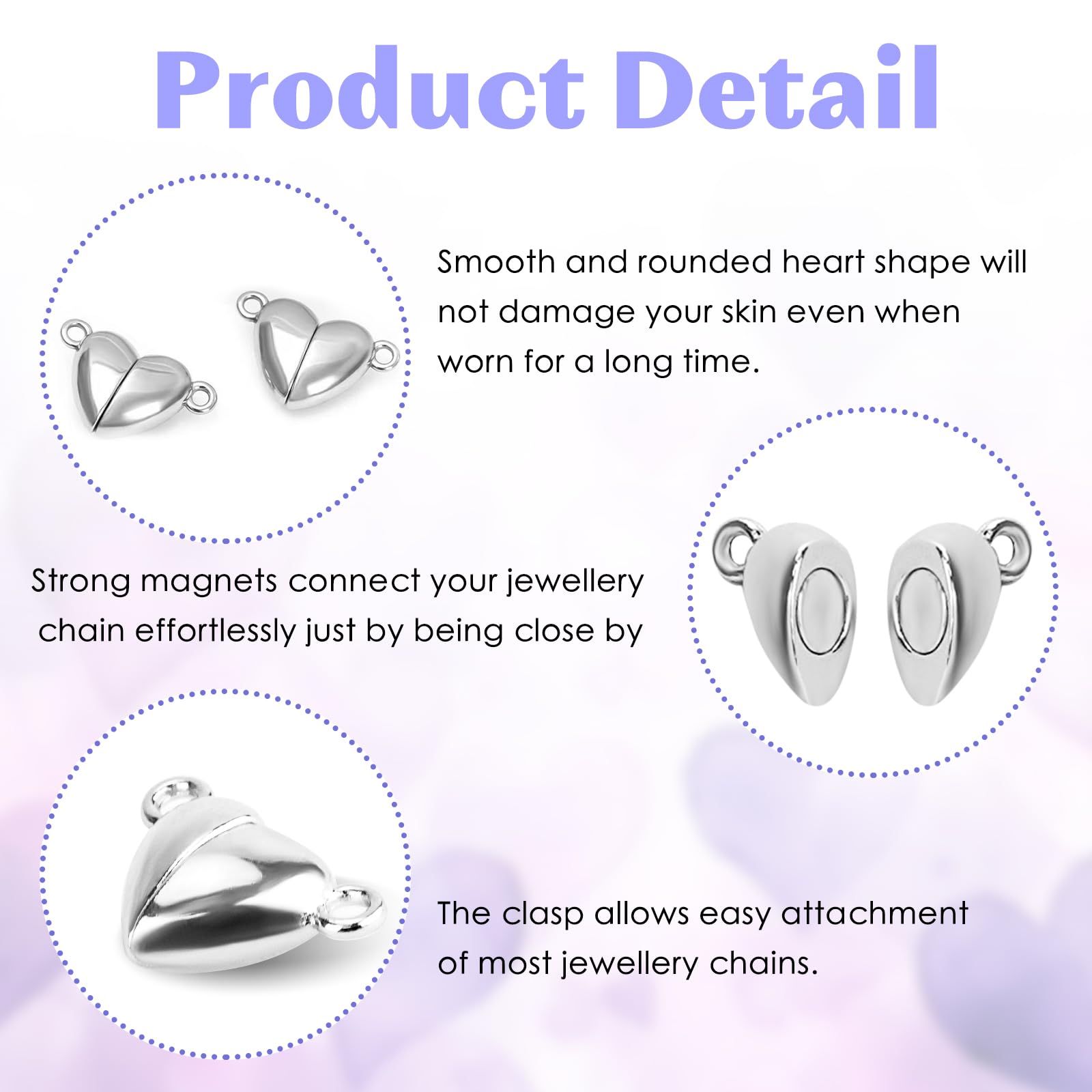 Product Detail

Smooth and rounded heart shape will not damage your skin even when worn for a long time.

Strong magnets connect your jewellery chain effortlessly just by being close by

The clasp allows easy attachment of most jewellery chains.